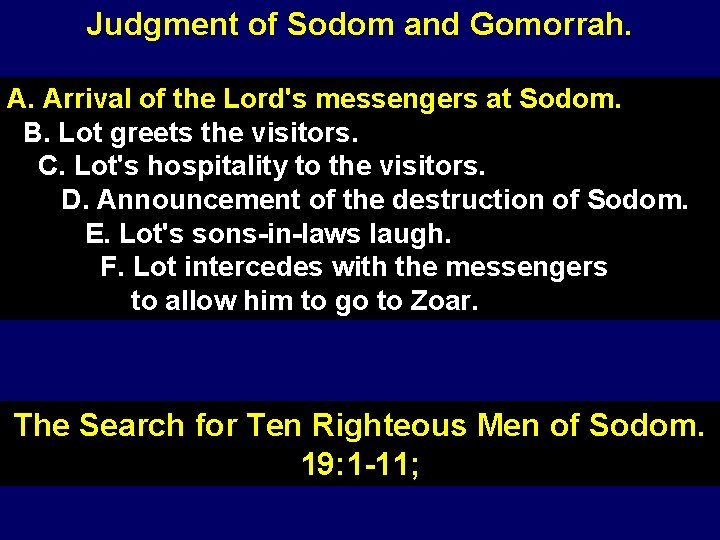 Judgment of Sodom and Gomorrah.

A. Arrival of the Lord's messengers at Sodom.
B. Lot greets the visitors.
C. Lot's hospitality to the visitors.
D. Announcement of the destruction of Sodom.
E. Lot's sons-in-laws laugh.
F. Lot intercedes with the messengers to allow him to go to Zoar.

The Search for Ten Righteous Men of Sodom.
19:1-11;